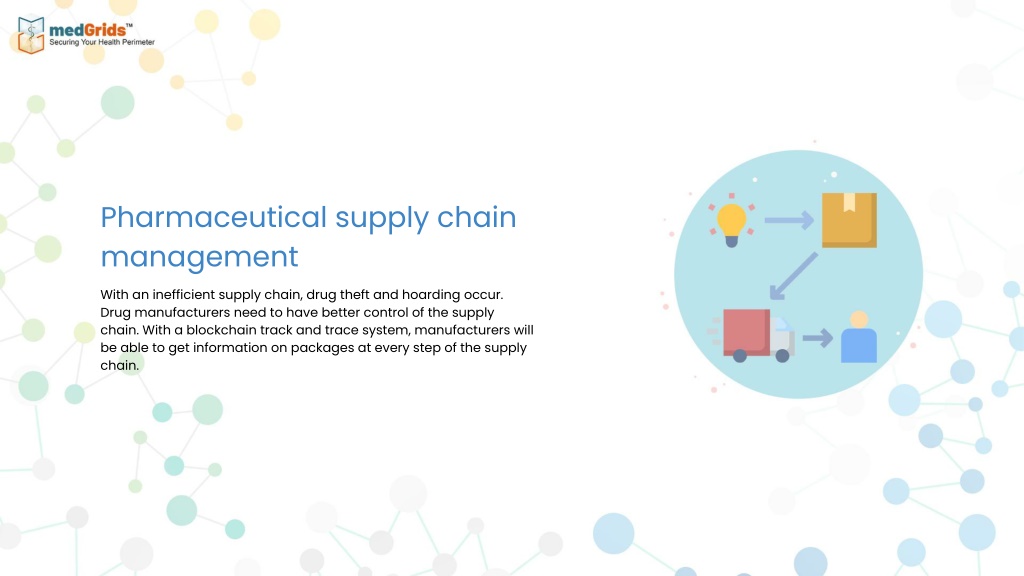 medGrids™
Securing Your Health Perimeter

Pharmaceutical supply chain management

With an inefficient supply chain, drug theft and hoarding occur. Drug manufacturers need to have better control of the supply chain. With a blockchain track and trace system, manufacturers will be able to get information on packages at every step of the supply chain.